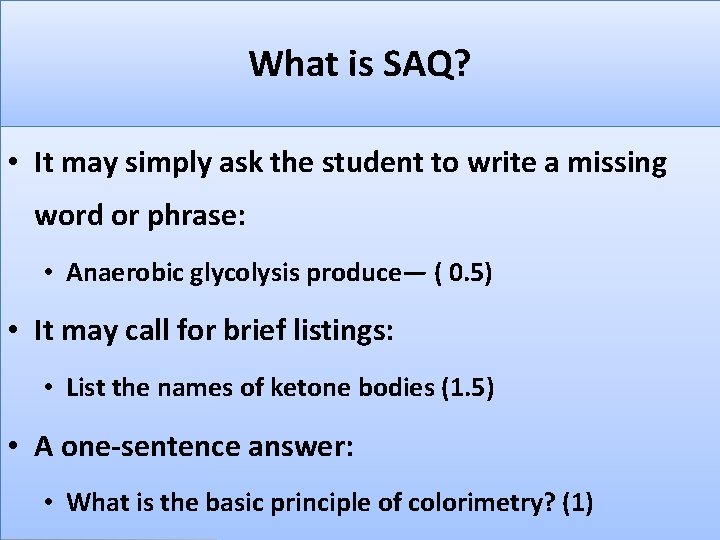 What is SAQ?

• It may simply ask the student to write a missing word or phrase:

• Anaerobic glycolysis produce— ( 0.5)

• It may call for brief listings:

• List the names of ketone bodies (1.5)

• A one-sentence answer:

• What is the basic principle of colorimetry? (1)